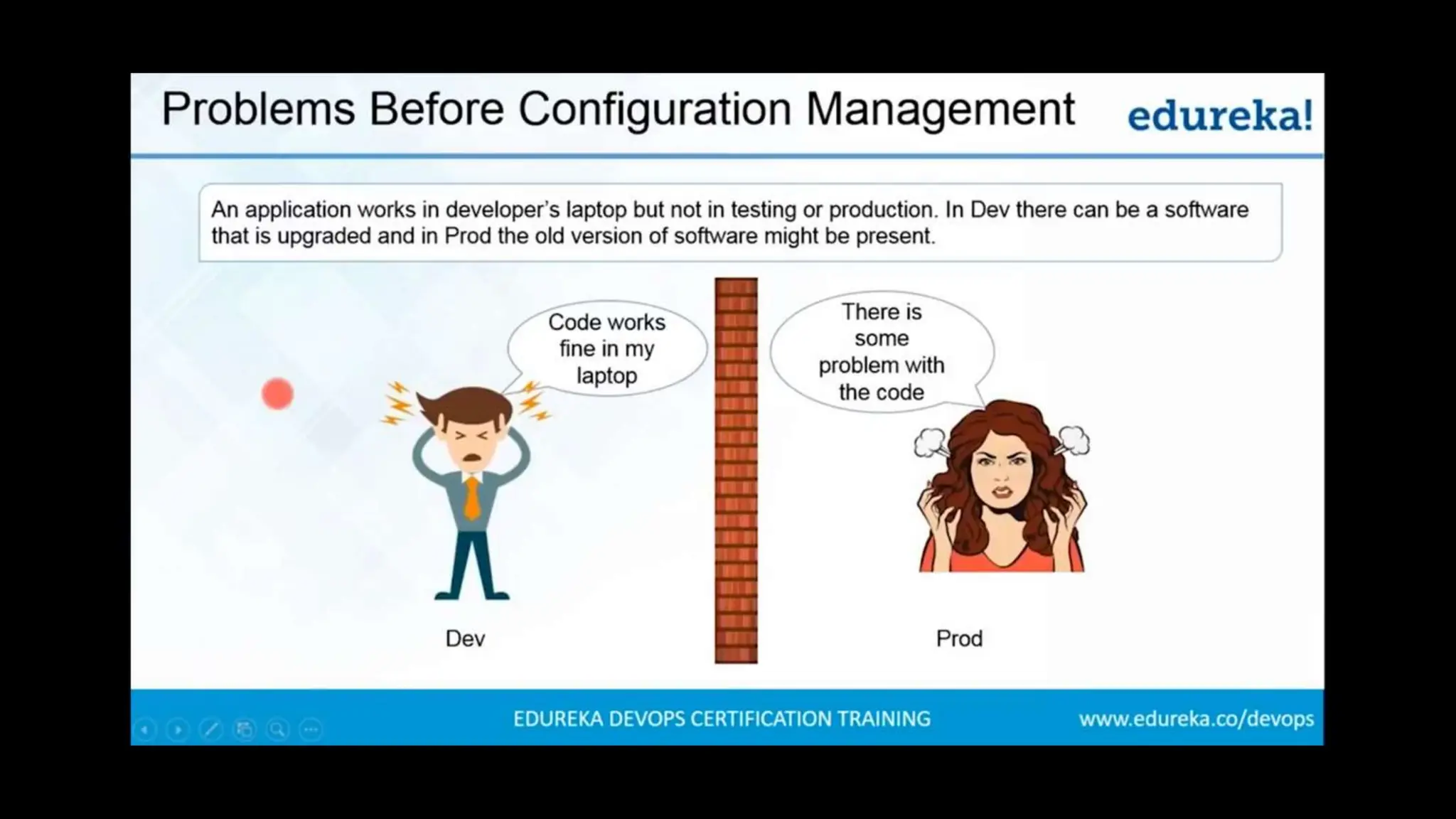 Problems Before Configuration Management

edureka!

An application works in developer's laptop but not in testing or production. In Dev there can be a software that is upgraded and in Prod the old version of software might be present.

Code works fine in my laptop

There is some problem with the code

Dev

Prod

EDUREKA DEVOPS CERTIFICATION TRAINING

www.edureka.co/devops